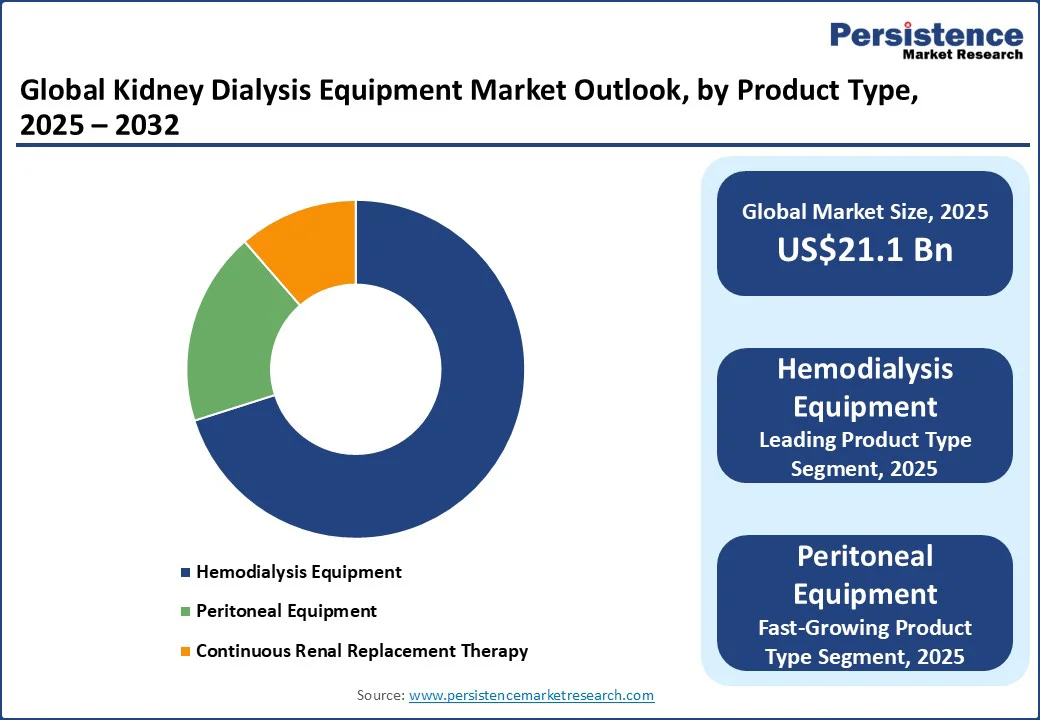 Persistence
Market Research

Global Kidney Dialysis Equipment Market Outlook, by Product Type, 2025 – 2032

Hemodialysis Equipment
Peritoneal Equipment
Continuous Renal Replacement Therapy

Global Market Size, 2025
US$21.1 Bn

Hemodialysis Equipment
Leading Product Type Segment, 2025

Peritoneal Equipment
Fast-Growing Product Type Segment, 2025

Source: www.persistencemarketresearch.com